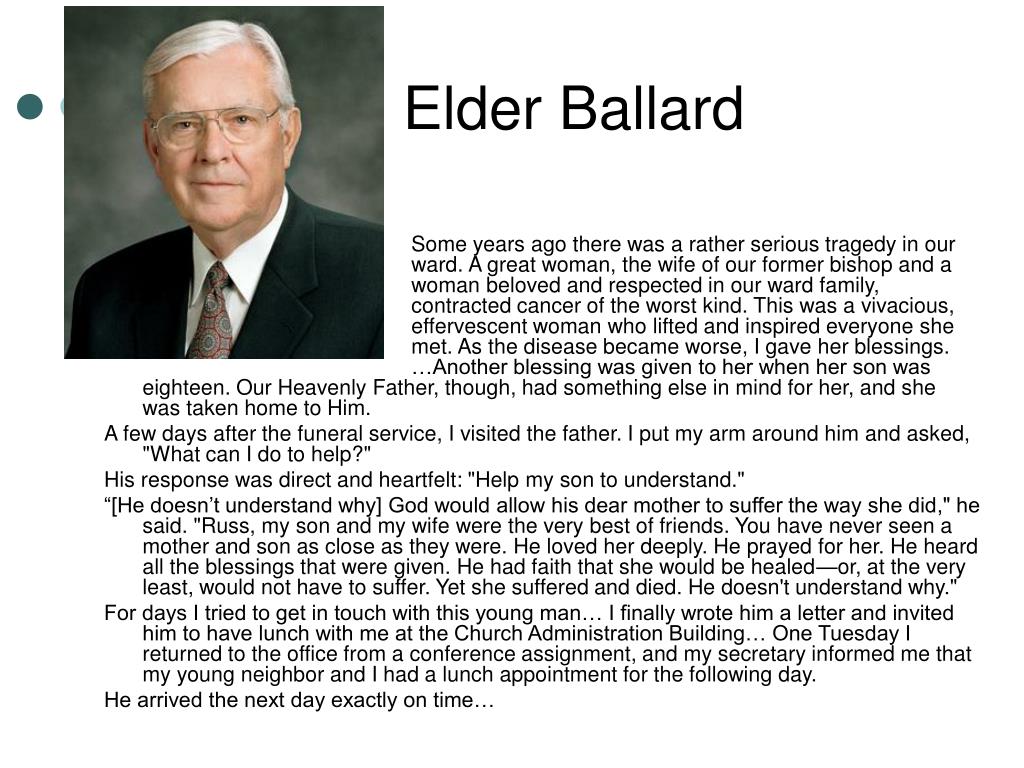 Elder Ballard

Some years ago there was a rather serious tragedy in our ward. A great woman, the wife of our former bishop and a woman beloved and respected in our ward family, contracted cancer of the worst kind. This was a vivacious, effervescent woman who lifted and inspired everyone she met. As the disease became worse, I gave her blessings. …Another blessing was given to her when her son was eighteen. Our Heavenly Father, though, had something else in mind for her, and she was taken home to Him.

A few days after the funeral service, I visited the father. I put my arm around him and asked, "What can I do to help?"

His response was direct and heartfelt: "Help my son to understand."

“[He doesn’t understand why] God would allow his dear mother to suffer the way she did," he said. "Russ, my son and my wife were the very best of friends. You have never seen a mother and son as close as they were. He loved her deeply. He prayed for her. He heard all the blessings that were given. He had faith that she would be healed—or, at the very least, would not have to suffer. Yet she suffered and died. He doesn't understand why."

For days I tried to get in touch with this young man… I finally wrote him a letter and invited him to have lunch with me at the Church Administration Building… One Tuesday I returned to the office from a conference assignment, and my secretary informed me that my young neighbor and I had a lunch appointment for the following day.

He arrived the next day exactly on time…